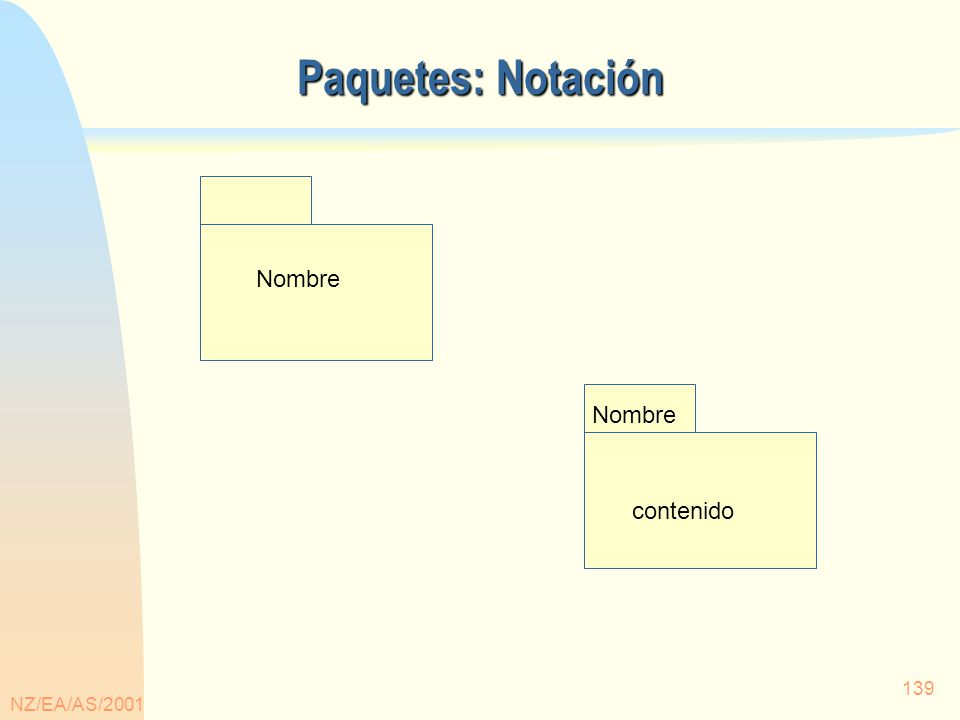 Paquetes: Notación

Nombre

Nombre

contenido

NZ/EA/AS/2001

139